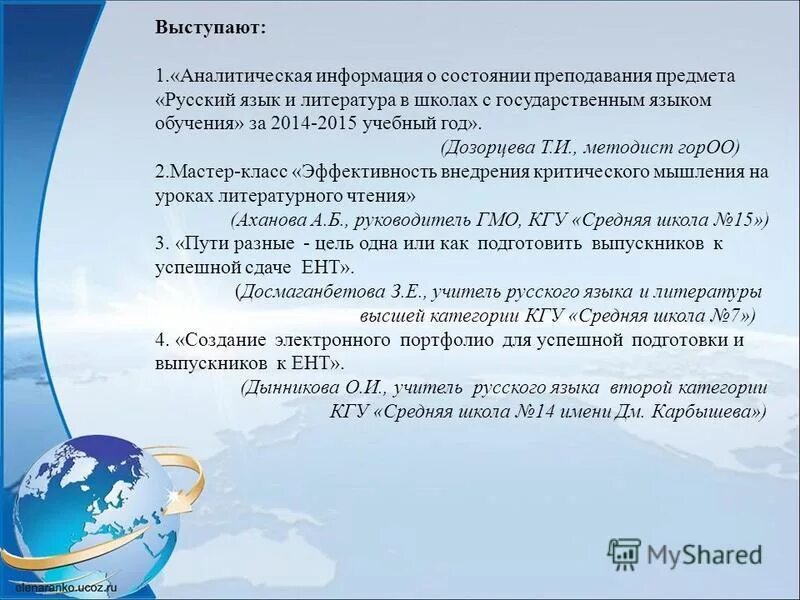 Выступают:

1.«Аналитическая информация о состоянии преподавания предмета «Русский язык и литература в школах с государственным языком обучения» за 2014-2015 учебный год».

(Дозорцева Т.И., методист горОО)

2.Мастер-класс «Эффективность внедрения критического мышления на уроках литературного чтения»

(Аханова А.Б., руководитель ГМО, КГУ «Средняя школа №15»)

3. «Пути разные - цель одна или как подготовить выпускников к успешной сдаче ЕНТ».

(Досмаганбетова З.Е., учитель русского языка и литературы высшей категории КГУ «Средняя школа №7»)

4. «Создание электронного портфолио для успешной подготовки и выпускников к ЕНТ».

(Дынникова О.И., учитель русского языка второй категории КГУ «Средняя школа №14 имени Дм. Карбышева»)

alenaranko.ucoz.ru

MyShared